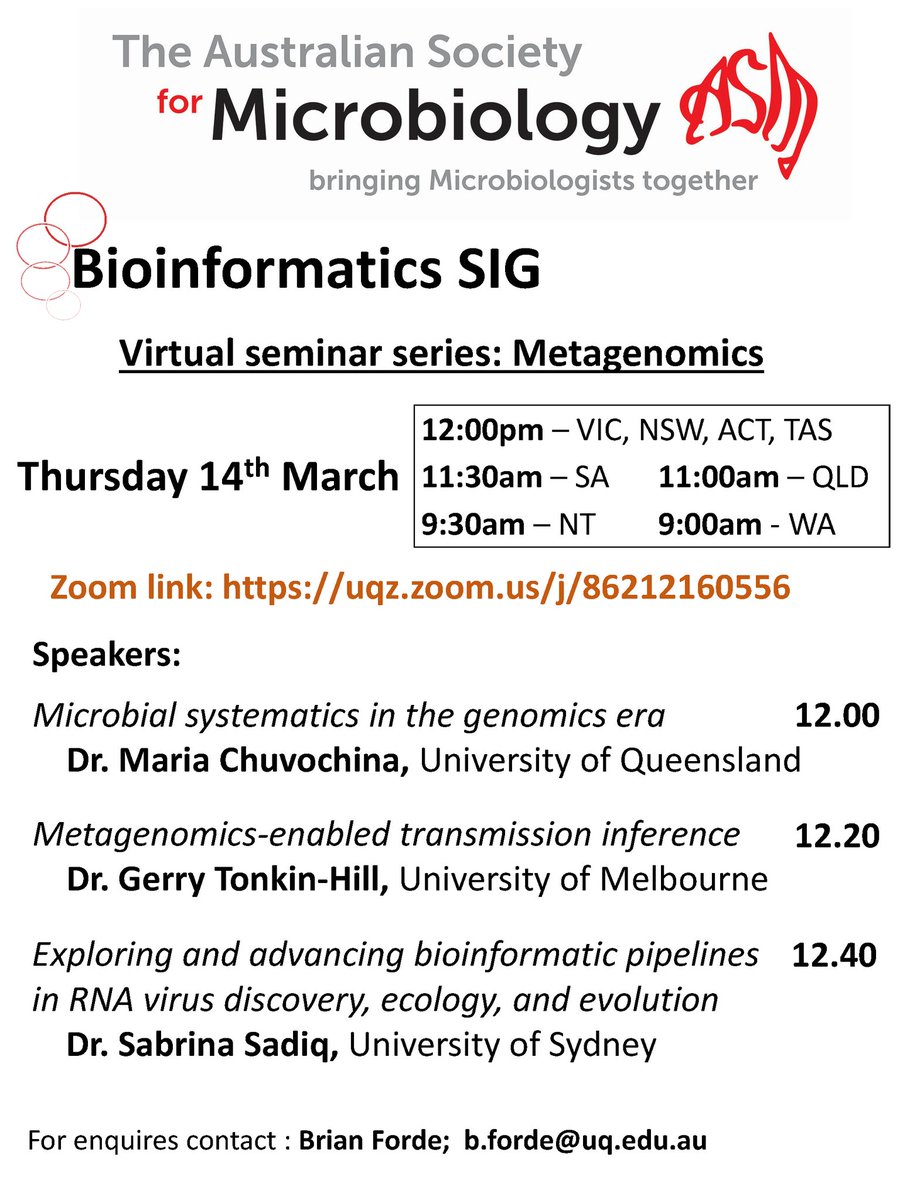 The Australian Society for Microbiology

ASM

bringing Microbiologists together

Bioinformatics SIG

Virtual seminar series: Metagenomics

Thursday 14$^{th}$ March

12:00pm – VIC, NSW, ACT, TAS
11:30am – SA 11:00am – QLD
9:30am – NT 9:00am - WA

Zoom link: https://uqz.zoom.us/j/86212160556

Speakers:

Microbial systematics in the genomics era 12.00
Dr. Maria Chuvochina, University of Queensland

Metagenomics-enabled transmission inference 12.20
Dr. Gerry Tonkin-Hill, University of Melbourne

Exploring and advancing bioinformatic pipelines in RNA virus discovery, ecology, and evolution 12.40
Dr. Sabrina Sadiq, University of Sydney

For enquires contact : Brian Forde; b.forde@uq.edu.au